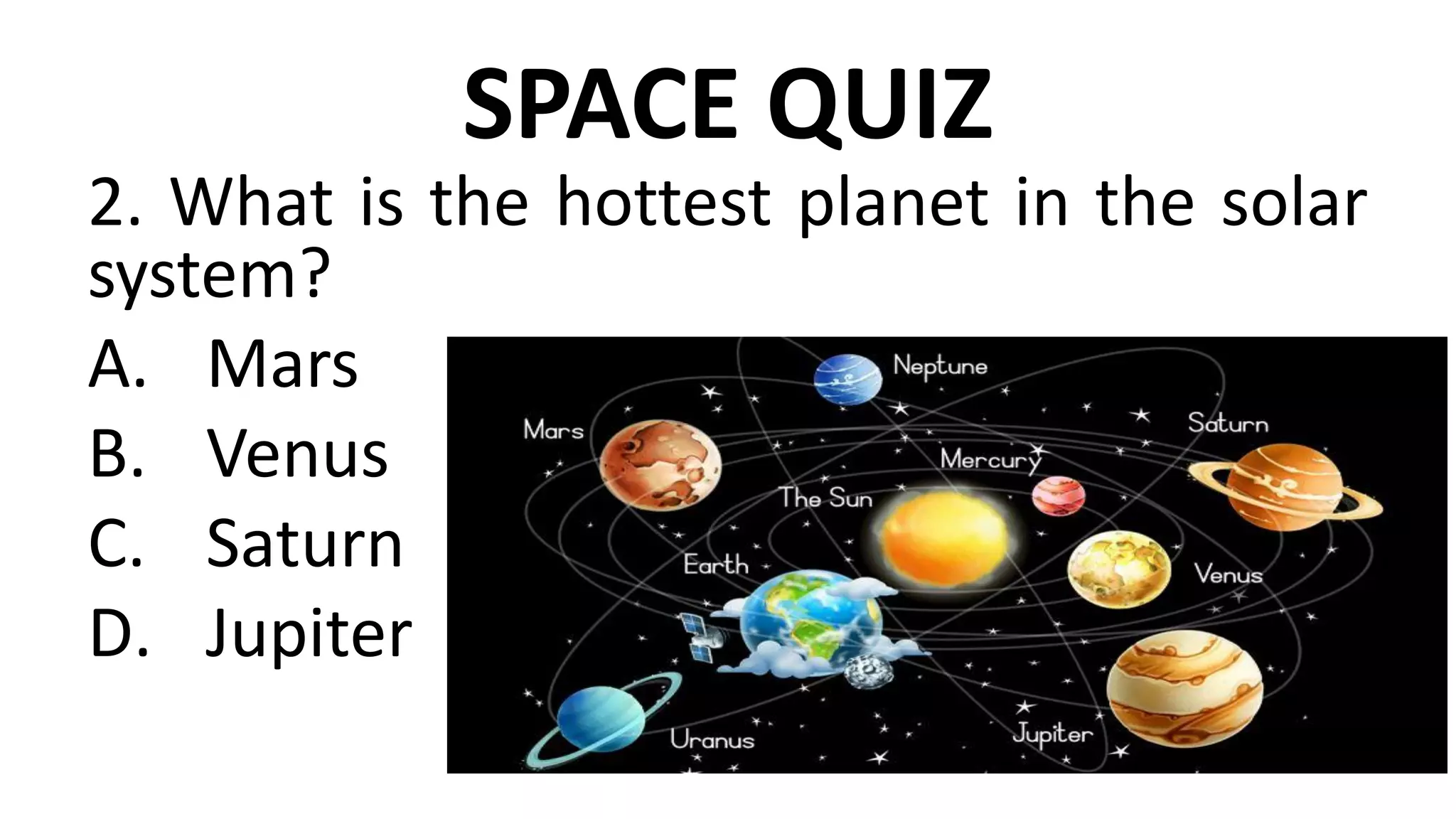 SPACE QUIZ

2. What is the hottest planet in the solar system?

A. Mars
B. Venus
C. Saturn
D. Jupiter

Neptune
Mars
Saturn
Mercury
The Sun
Earth
Venus
Uranus
Jupiter